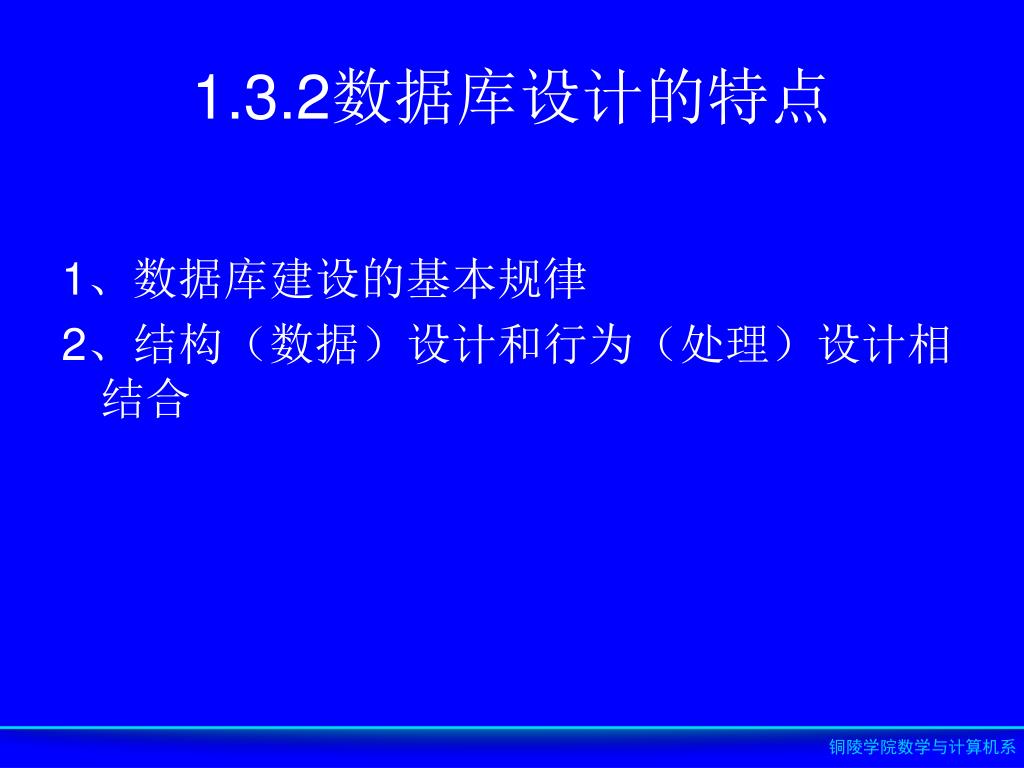 1.3.2数据库设计的特点

1、数据库建设的基本规律

2、结构（数据）设计和行为（处理）设计相结合

铜陵学院数学与计算机系